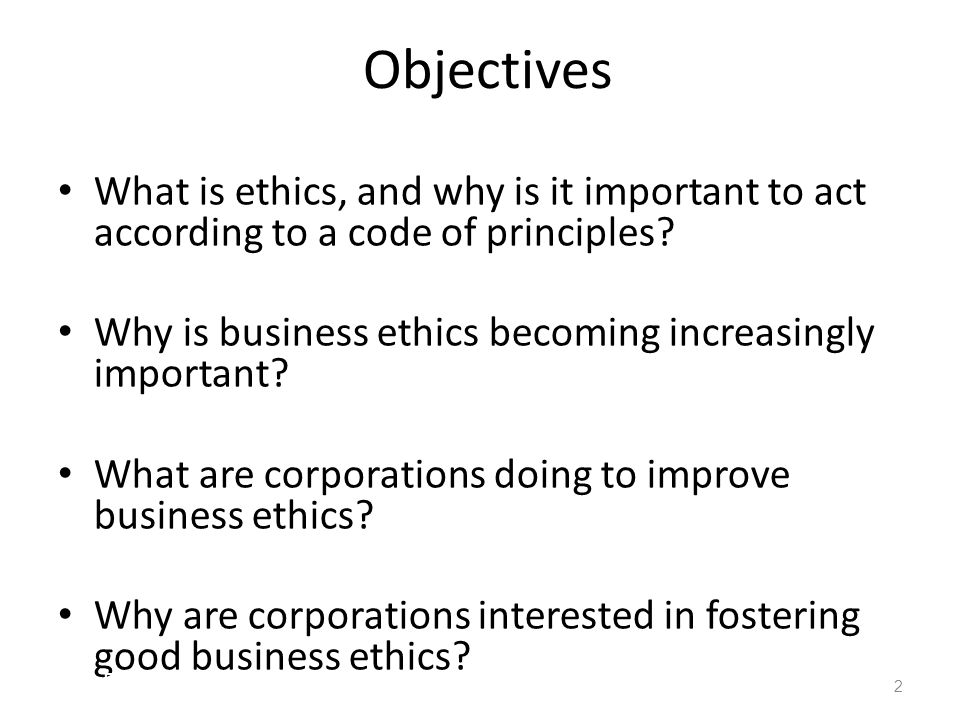 Objectives

• What is ethics, and why is it important to act according to a code of principles?

• Why is business ethics becoming increasingly important?

• What are corporations doing to improve business ethics?

• Why are corporations interested in fostering good business ethics?

2